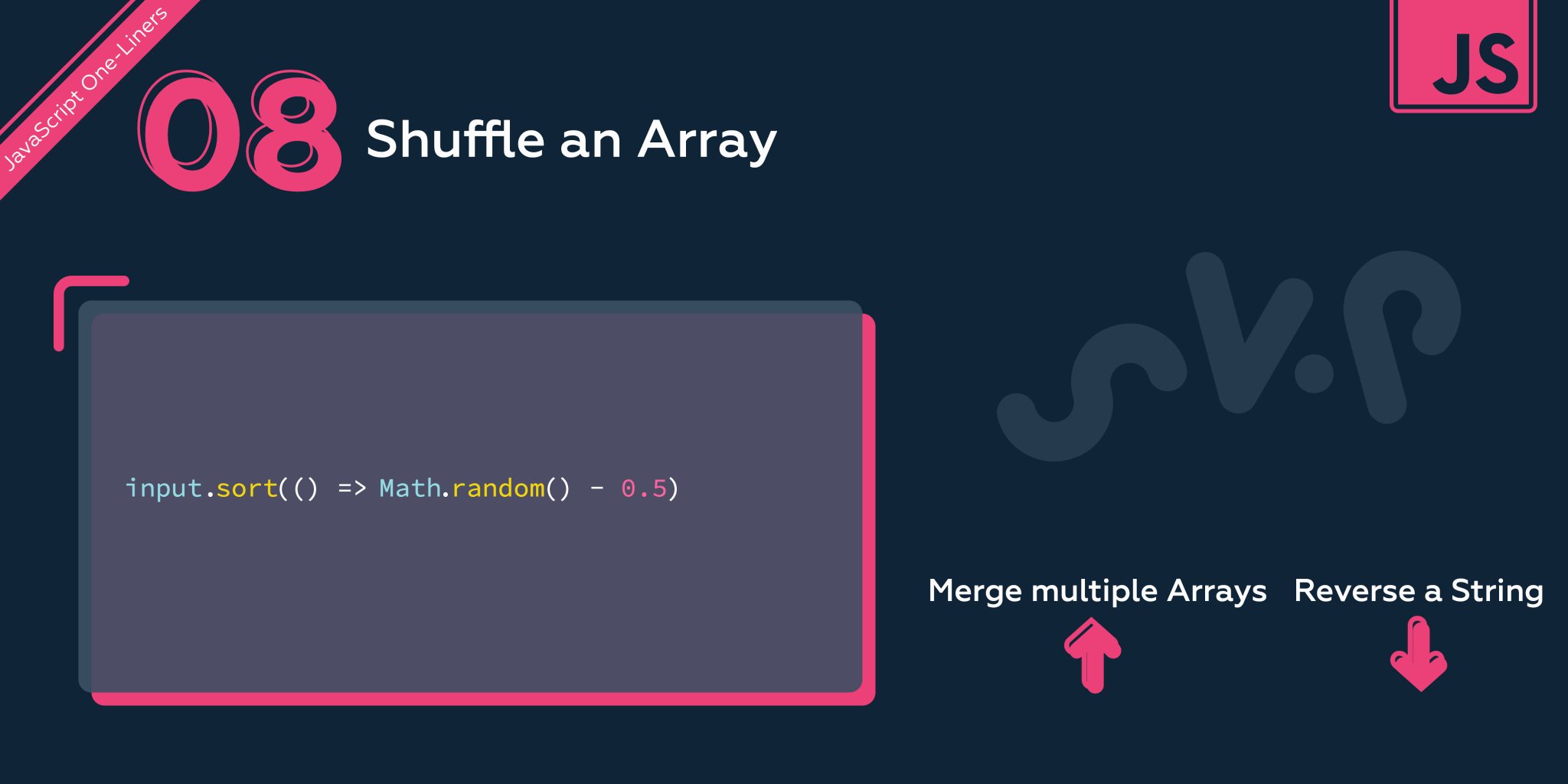 JavaScript One-Liners

08 Shuffle an Array

JS

input.sort(() => Math.random() - 0.5)

Merge multiple Arrays

Reverse a String